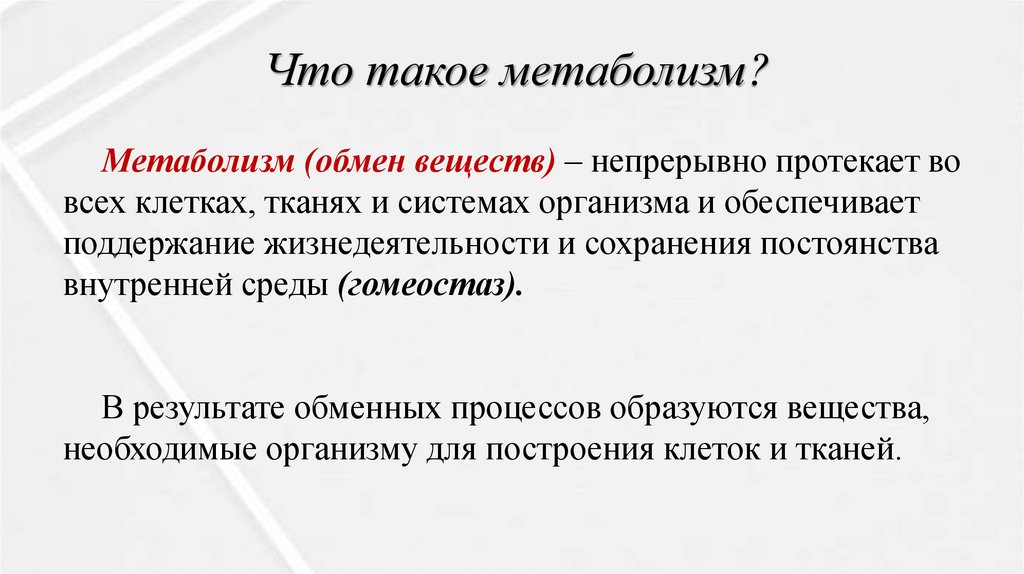 Что такое метаболизм?

Метаболизм (обмен веществ) – непрерывно протекает во всех клетках, тканях и системах организма и обеспечивает поддержание жизнедеятельности и сохранения постоянства внутренней среды (гомеостаз).

В результате обменных процессов образуются вещества, необходимые организму для построения клеток и тканей.